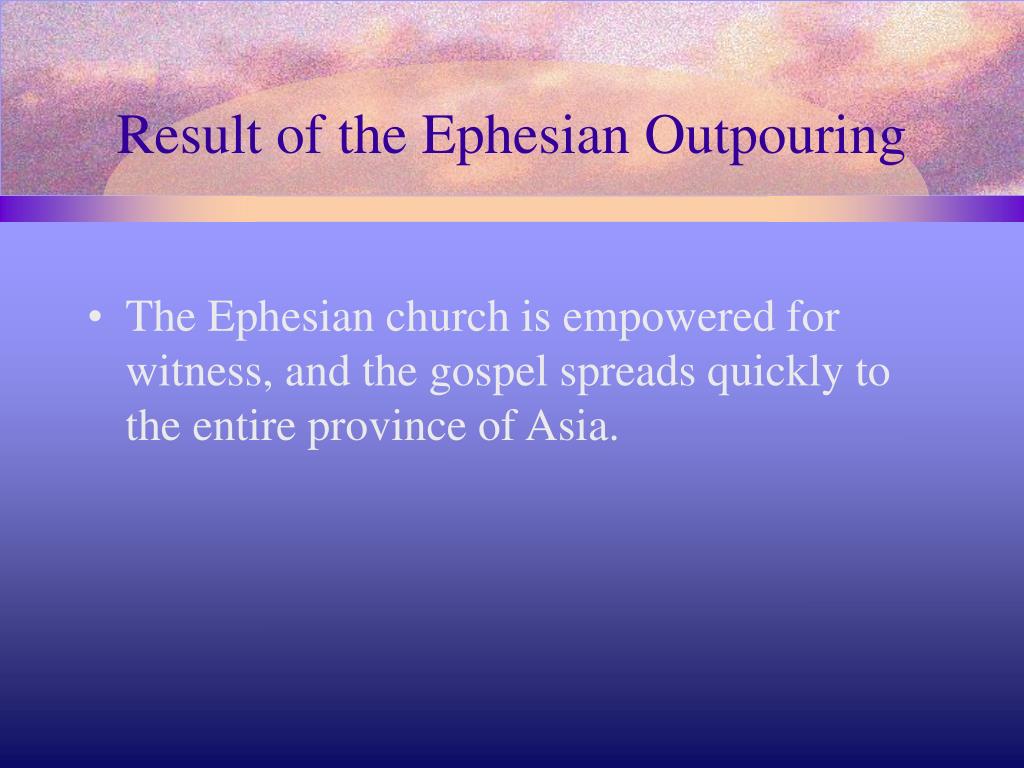 Result of the Ephesian Outpouring

• The Ephesian church is empowered for witness, and the gospel spreads quickly to the entire province of Asia.